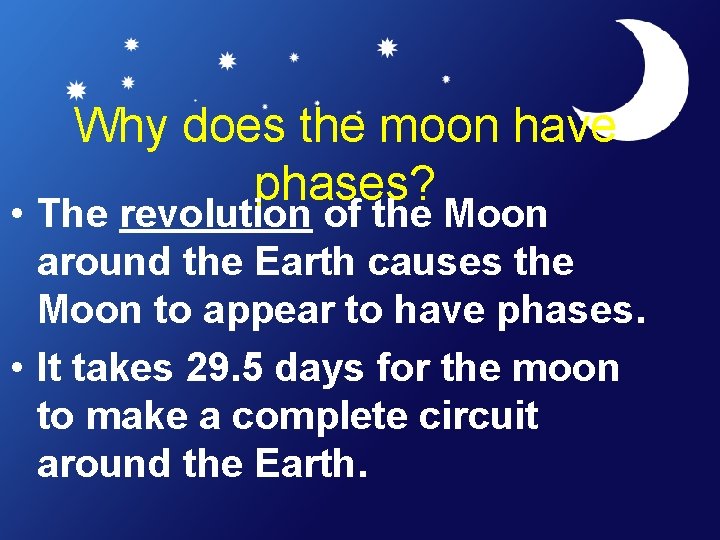 Why does the moon have phases?

• The revolution of the Moon around the Earth causes the Moon to appear to have phases.
• It takes 29.5 days for the moon to make a complete circuit around the Earth.